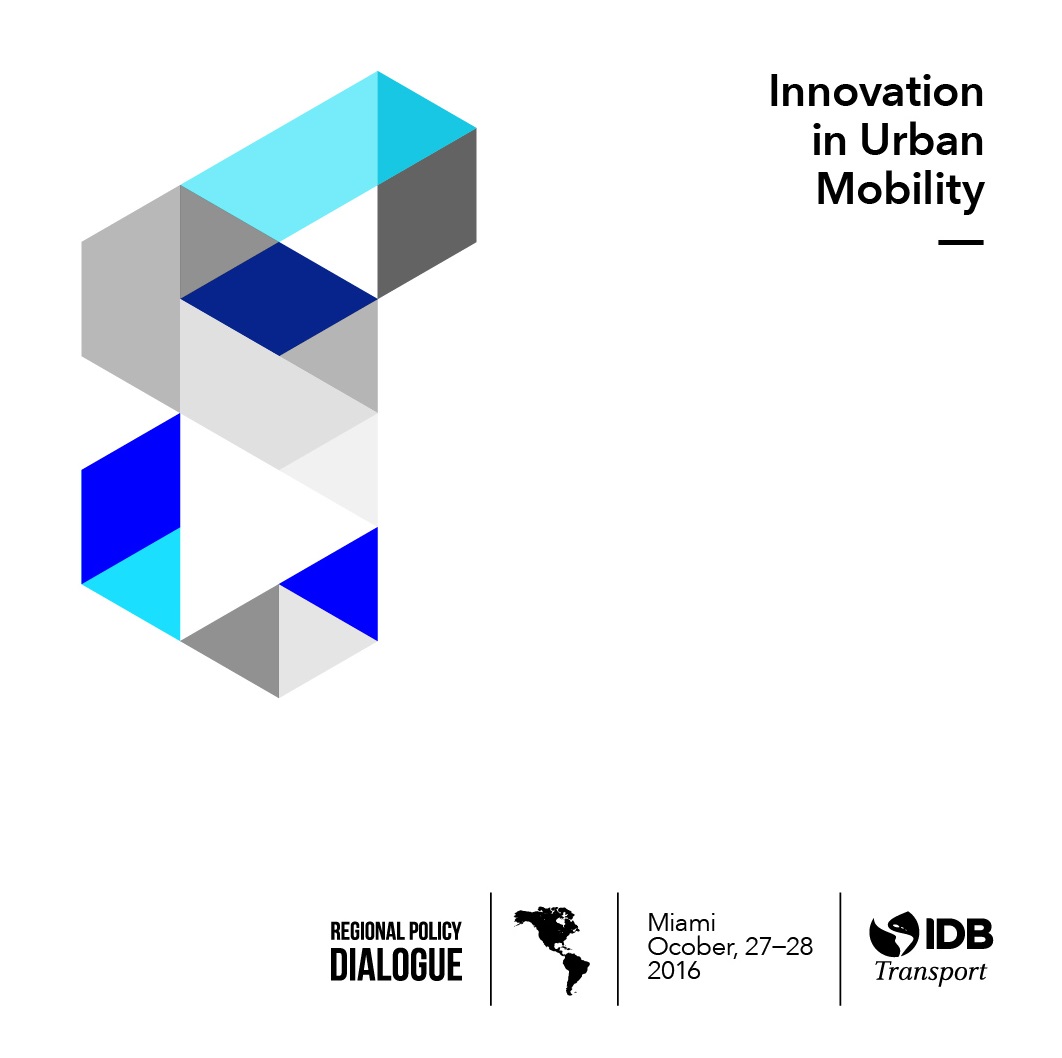 Innovation in Urban Mobility

REGIONAL POLICY DIALOGUE

Miami
Ocober, 27–28
2016

IDB
Transport